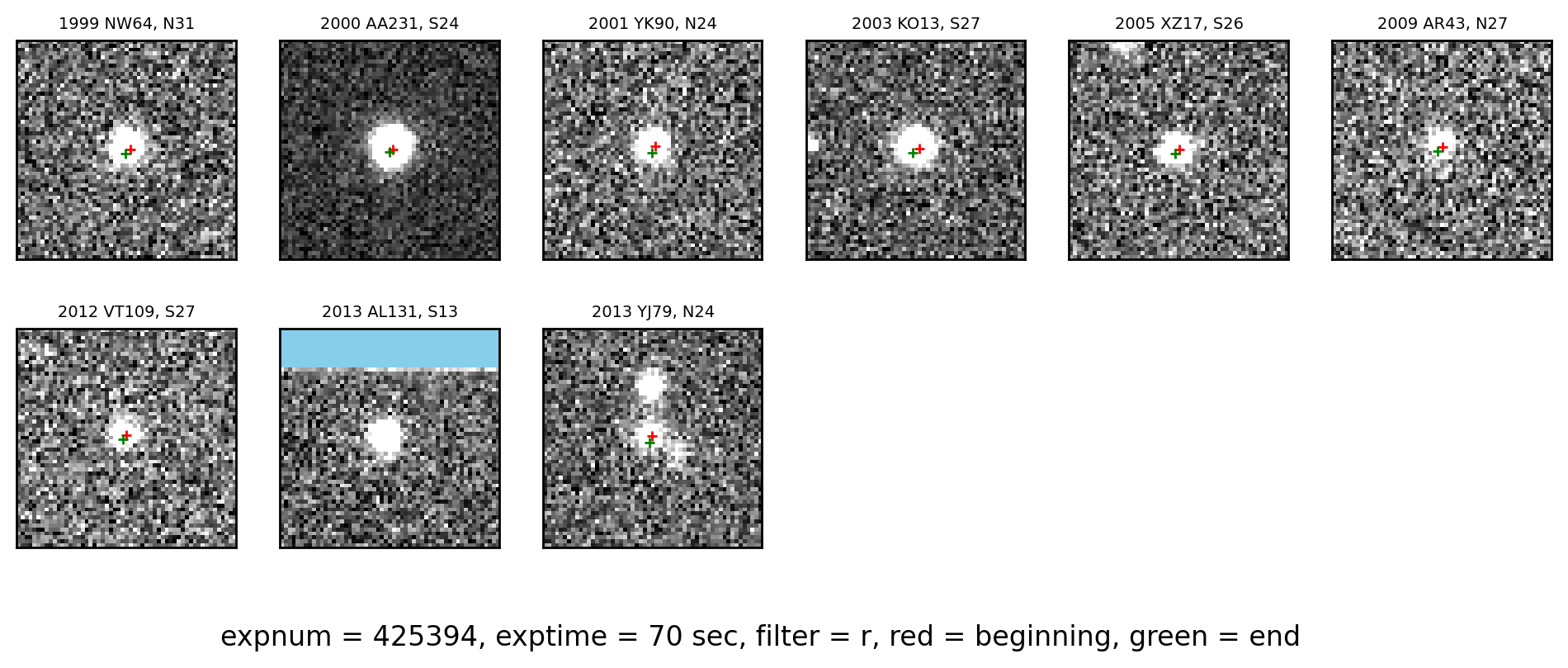 1999 NW64, N31

2000 AA231, S24

2001 YK90, N24

2003 KO13, S27

2005 XZ17, S26

2009 AR43, N27

2012 VT109, S27

2013 AL131, S13

2013 YJ79, N24

expnum = 425394, exptime = 70 sec, filter = r, red = beginning, green = end